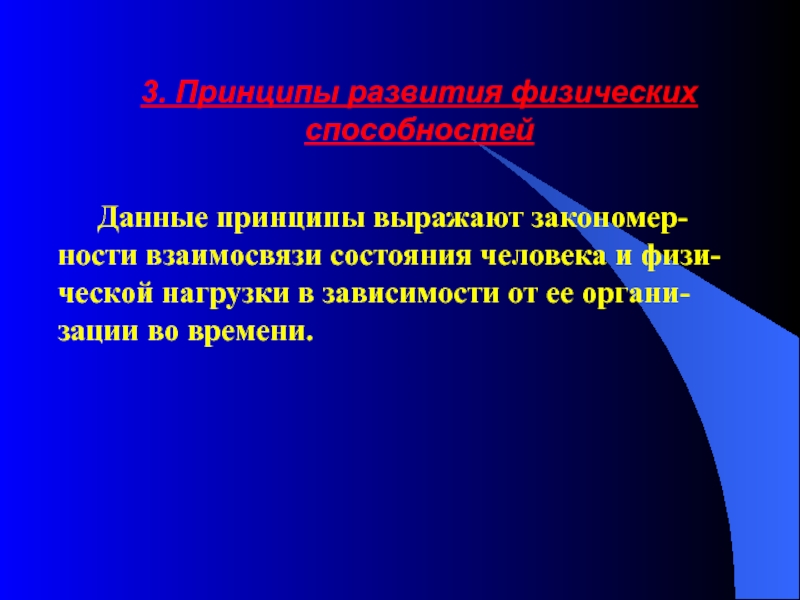 3. Принципы развития физических способностей

Данные принципы выражают закономерности взаимосвязи состояния человека и физической нагрузки в зависимости от ее организации во времени.